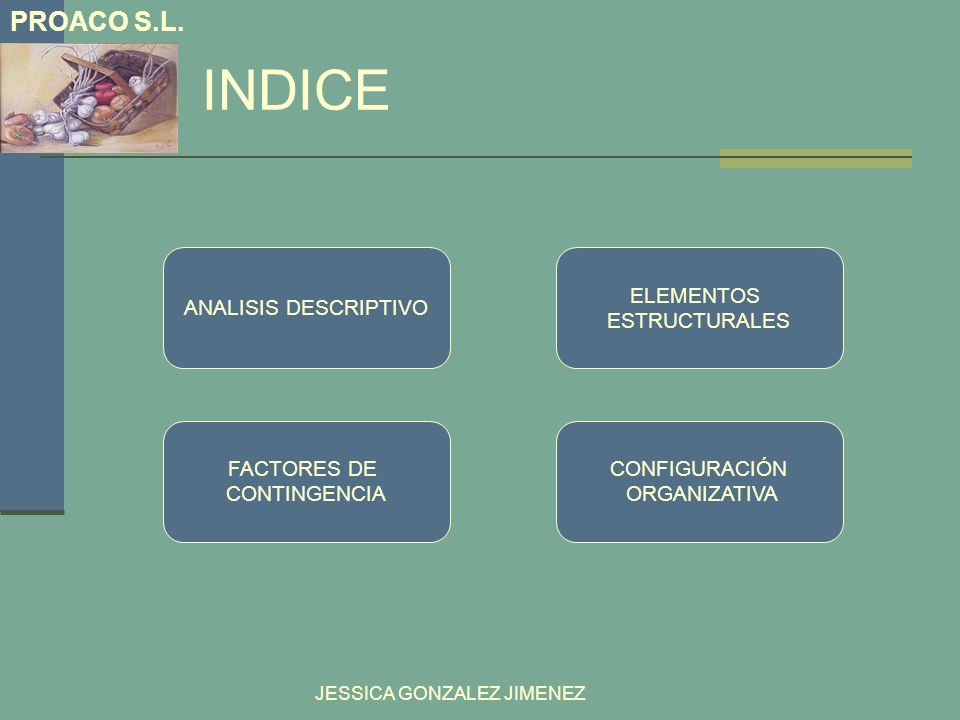 PROACO S.L.

INDICE

ANALISIS DESCRIPTIVO

ELEMENTOS ESTRUCTURALES

FACTORES DE CONTINGENCIA

CONFIGURACIÓN ORGANIZATIVA

JESSICA GONZALEZ JIMENEZ